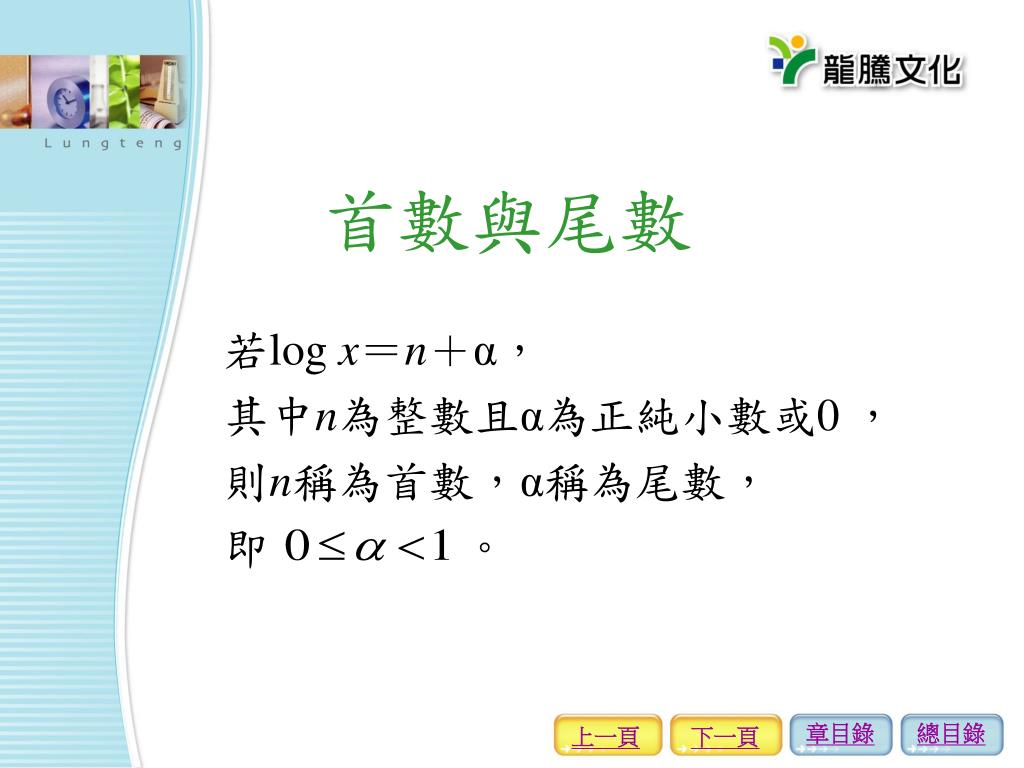 Lungteng

龍騰文化

首數與尾數

若$\log x = n + \alpha$，
其中$n$為整數且$\alpha$為正純小數或0 ，
則$n$稱為首數，$\alpha$稱為尾數，
即 $0 \le \alpha < 1$ 。

上一頁 下一頁 章目錄 總目錄